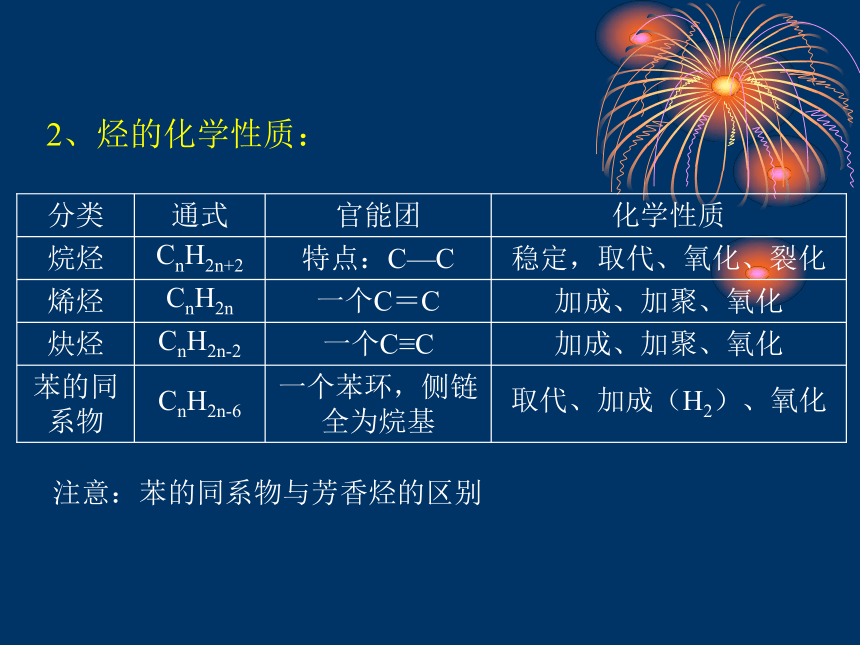 2、烃的化学性质：

| 分类 | 通式 | 官能团 | 化学性质 |
|---|---|---|---|
| 烷烃 | $C_nH_{2n+2}$ | 特点：C—C | 稳定，取代、氧化、裂化 |
| 烯烃 | $C_nH_{2n}$ | 一个C＝C | 加成、加聚、氧化 |
| 炔烃 | $C_nH_{2n-2}$ | 一个C≡C | 加成、加聚、氧化 |
| 苯的同系物 | $C_nH_{2n-6}$ | 一个苯环，侧链全为烷基 | 取代、加成（$H_2$）、氧化 |

注意：苯的同系物与芳香烃的区别